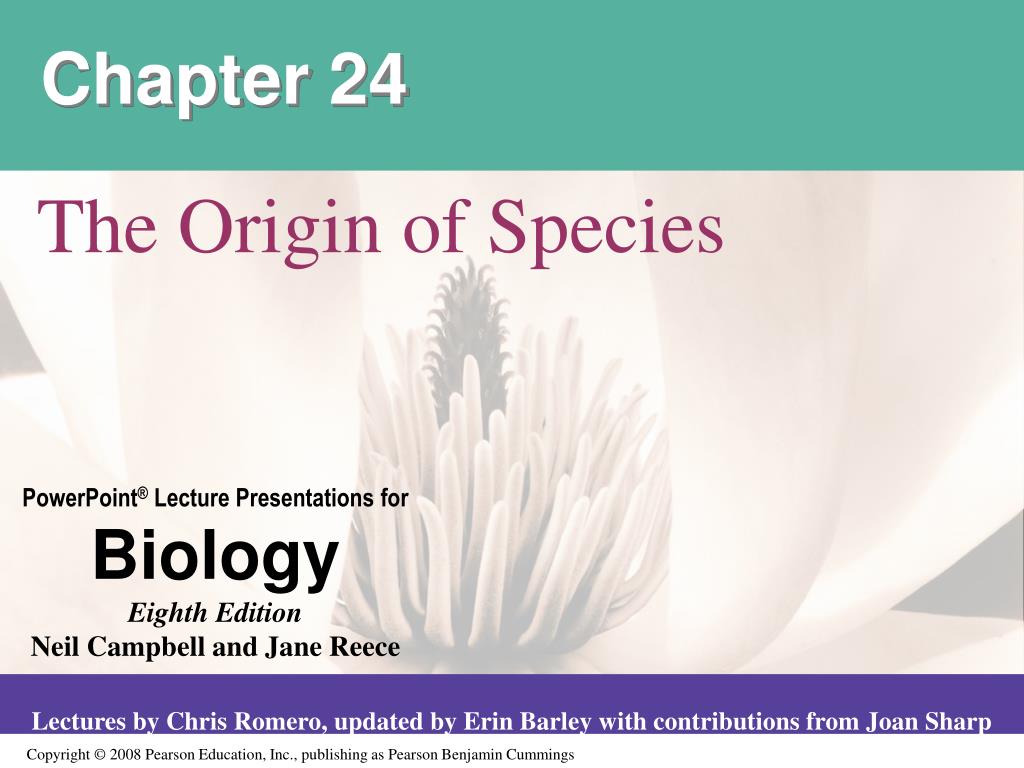 Chapter 24

The Origin of Species

PowerPoint® Lecture Presentations for

Biology

Eighth Edition

Neil Campbell and Jane Reece

Lectures by Chris Romero, updated by Erin Barley with contributions from Joan Sharp

Copyright © 2008 Pearson Education, Inc., publishing as Pearson Benjamin Cummings